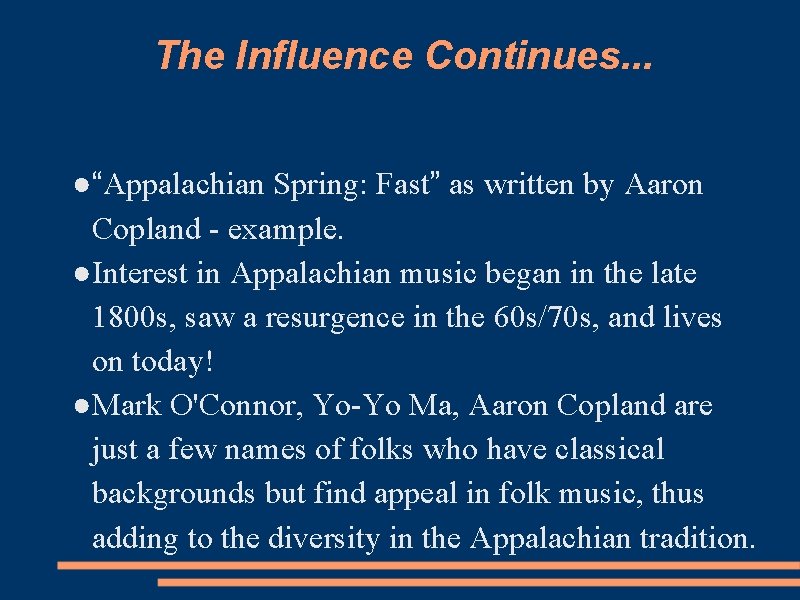 The Influence Continues...

●“Appalachian Spring: Fast” as written by Aaron Copland - example.

●Interest in Appalachian music began in the late 1800s, saw a resurgence in the 60s/70s, and lives on today!

●Mark O'Connor, Yo-Yo Ma, Aaron Copland are just a few names of folks who have classical backgrounds but find appeal in folk music, thus adding to the diversity in the Appalachian tradition.